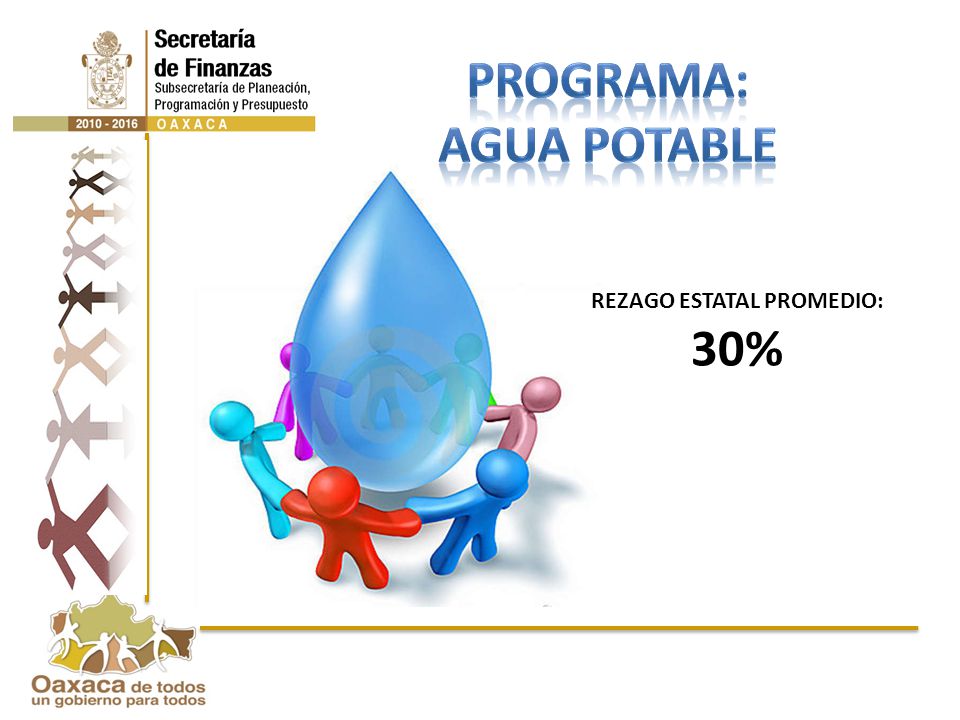 Secretaría
de Finanzas
Subsecretaría de Planeación, Programación y Presupuesto

2010 - 2016 OAXACA

PROGRAMA:
AGUA POTABLE

REZAGO ESTATAL PROMEDIO:
30%

Oaxaca de todos
un gobierno para todos